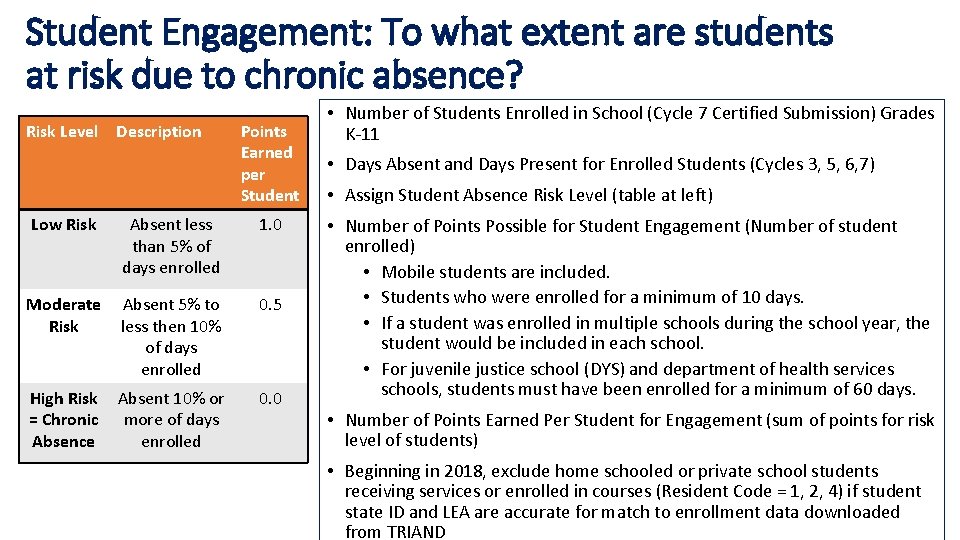 Student Engagement: To what extent are students at risk due to chronic absence?

| Risk Level | Description | Points Earned per Student |
|---|---|---|
| Low Risk | Absent less than 5% of days enrolled | 1.0 |
| Moderate Risk | Absent 5% to less then 10% of days enrolled | 0.5 |
| High Risk = Chronic Absence | Absent 10% or more of days enrolled | 0.0 |

• Number of Students Enrolled in School (Cycle 7 Certified Submission) Grades K-11

• Days Absent and Days Present for Enrolled Students (Cycles 3, 5, 6,7)

• Assign Student Absence Risk Level (table at left)

• Number of Points Possible for Student Engagement (Number of student enrolled)
  • Mobile students are included.
  • Students who were enrolled for a minimum of 10 days.
  • If a student was enrolled in multiple schools during the school year, the student would be included in each school.
  • For juvenile justice school (DYS) and department of health services schools, students must have been enrolled for a minimum of 60 days.

• Number of Points Earned Per Student for Engagement (sum of points for risk level of students)

• Beginning in 2018, exclude home schooled or private school students receiving services or enrolled in courses (Resident Code = 1, 2, 4) if student state ID and LEA are accurate for match to enrollment data downloaded from TRIAND